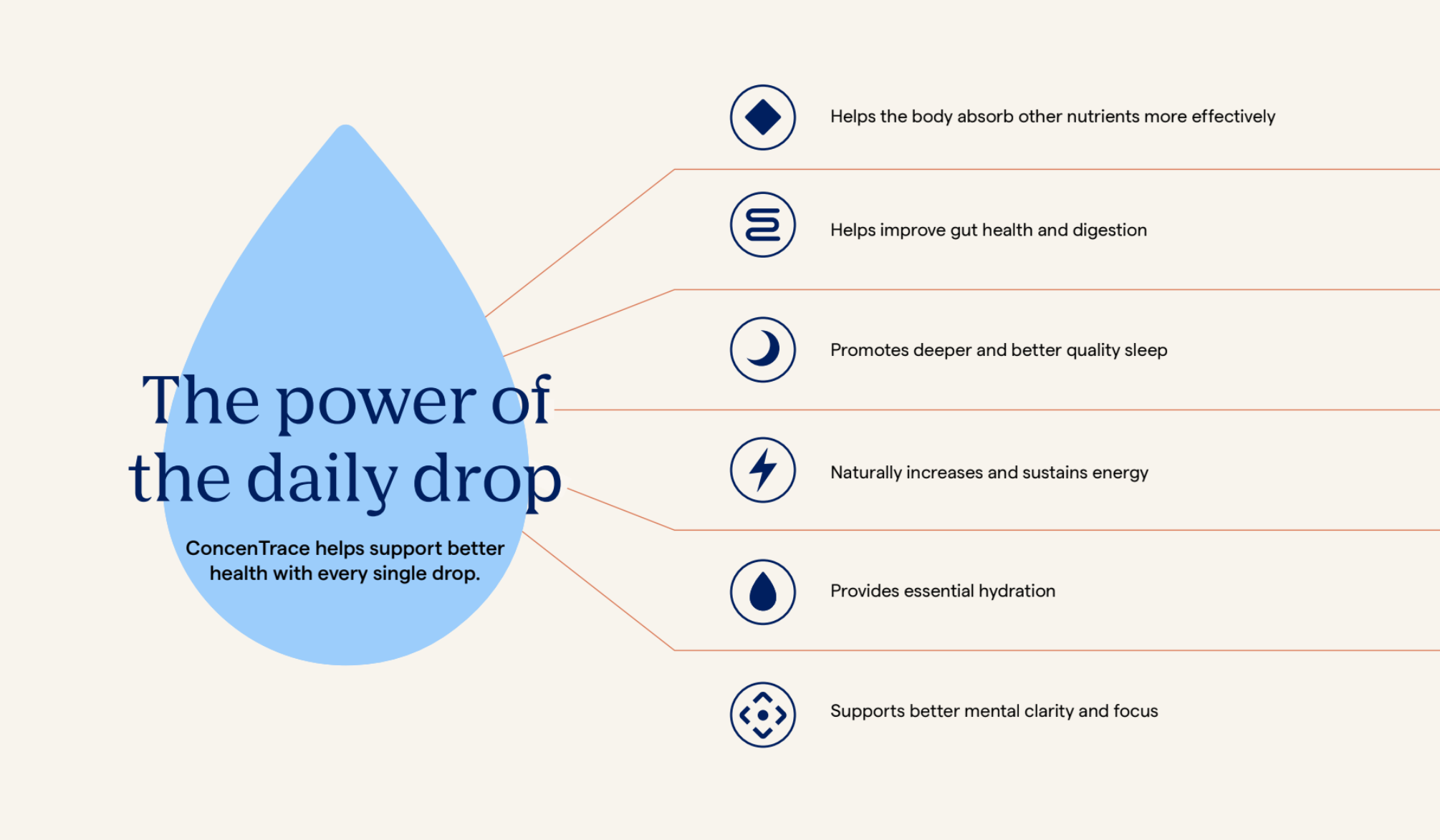 The power of the daily drop

ConcenTrace helps support better health with every single drop.

Helps the body absorb other nutrients more effectively

Helps improve gut health and digestion

Promotes deeper and better quality sleep

Naturally increases and sustains energy

Provides essential hydration

Supports better mental clarity and focus